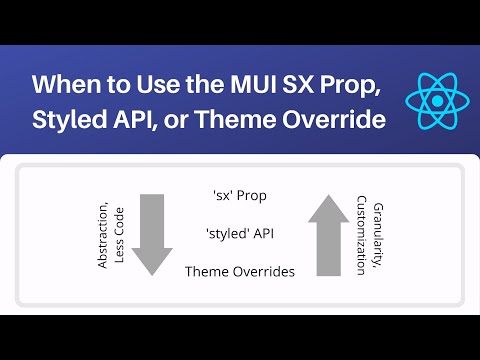 When to Use the MUI SX Prop, Styled API, or Theme Override

Abstraction, Less Code

'sx' Prop

'styled' API

Theme Overrides

Granularity, Customization